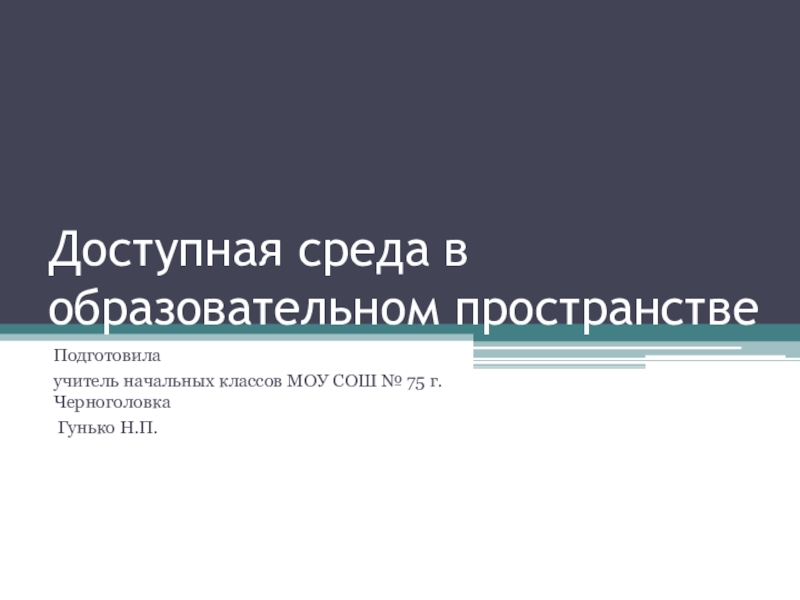 Доступная среда в образовательном пространстве

Подготовила

учитель начальных классов МОУ СОШ № 75 г. Черноголовка

Гунько Н.П.